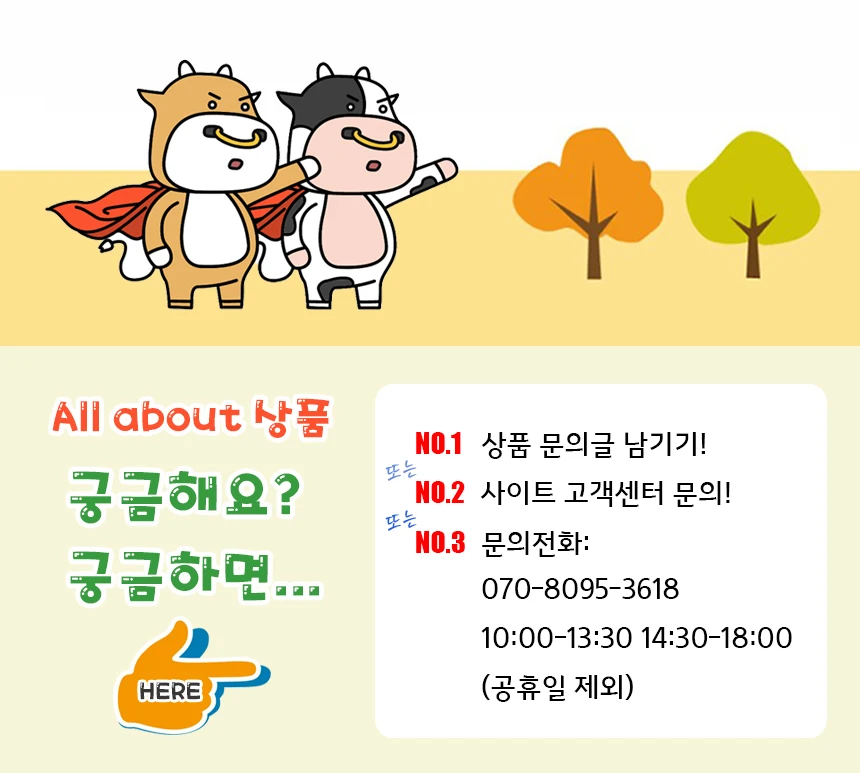 All about 상품

궁금해요?

궁금하면...

HERE

NO.1 상품 문의글 남기기!

또는

NO.2 사이트 고객센터 문의!

또는

NO.3 문의전화:

070-8095-3618

10:00-13:30 14:30-18:00

(공휴일 제외)